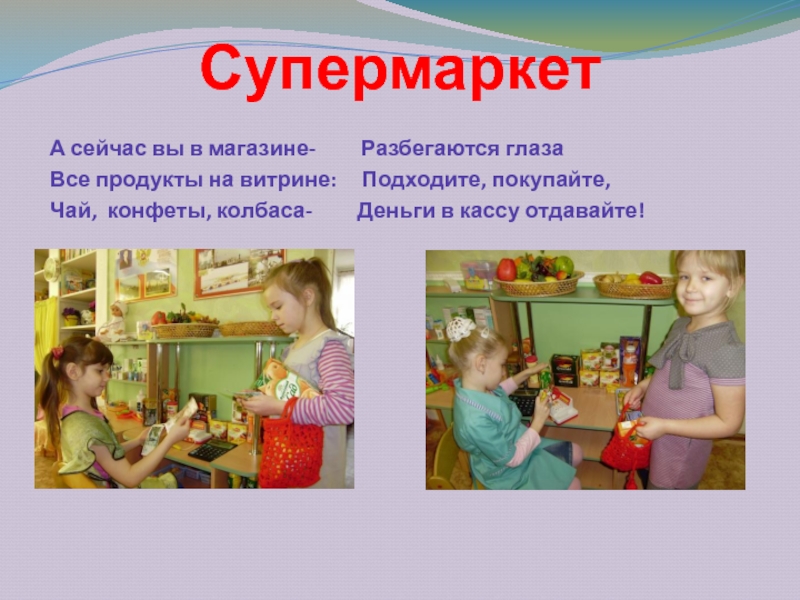 Супермаркет

А сейчас вы в магазине-
Все продукты на витрине:
Чай, конфеты, колбаса-

Разбегаются глаза
Подходите, покупайте,
Деньги в кассу отдавайте!